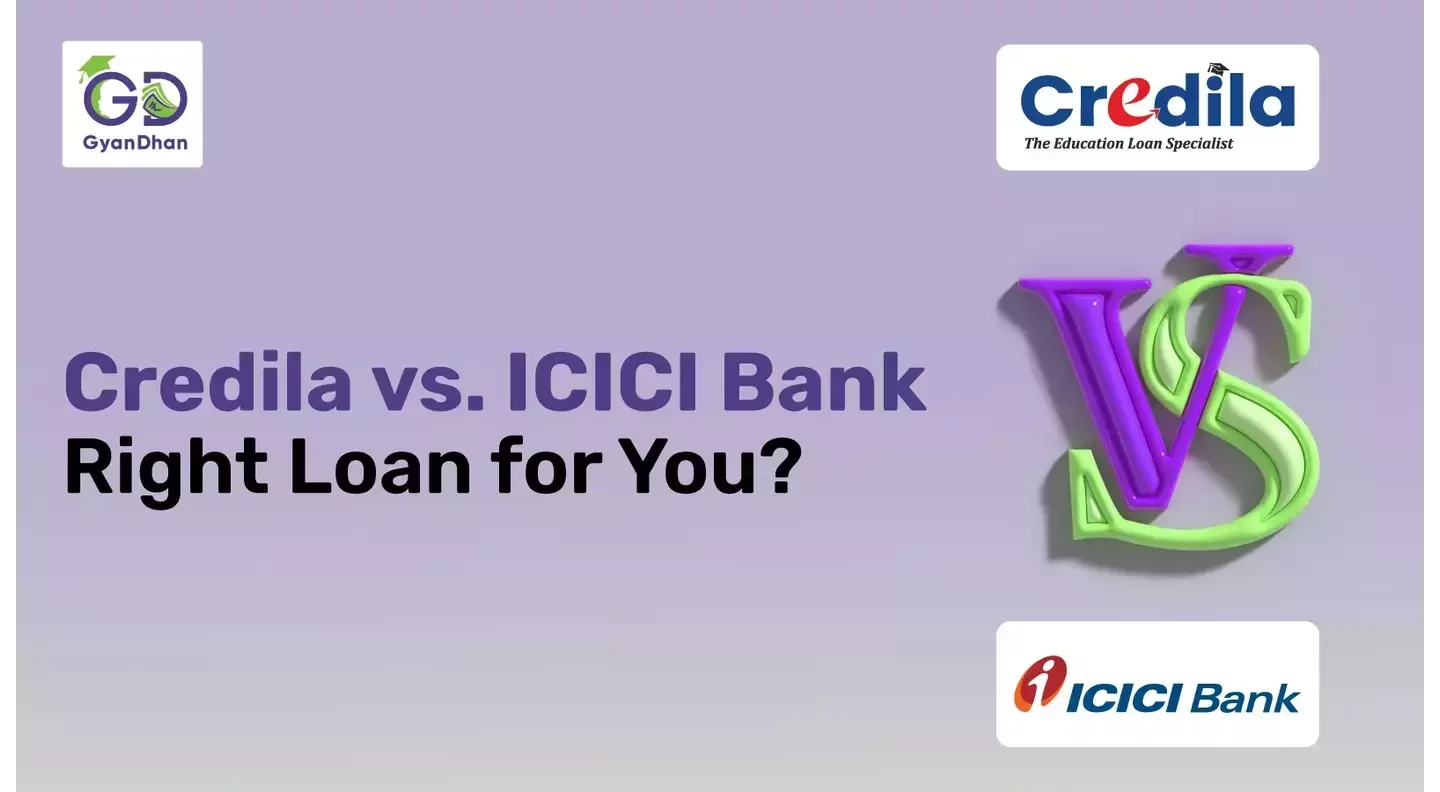 GD
GyanDhan

Credila
The Education Loan Specialist

Credila vs. ICICI Bank
Right Loan for You?

VS

ICICI Bank